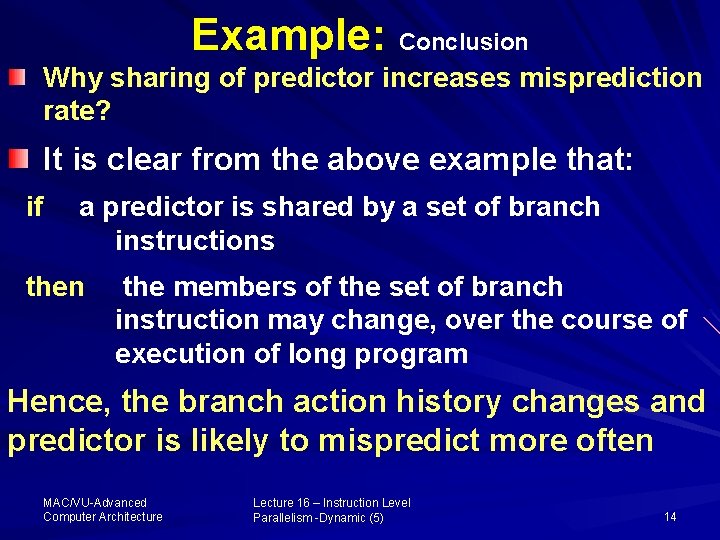 Example: Conclusion

Why sharing of predictor increases misprediction rate?

It is clear from the above example that:

if a predictor is shared by a set of branch instructions

then the members of the set of branch instruction may change, over the course of execution of long program

Hence, the branch action history changes and predictor is likely to mispredict more often

MAC/VU-Advanced Computer Architecture

Lecture 16 – Instruction Level Parallelism -Dynamic (5)

14